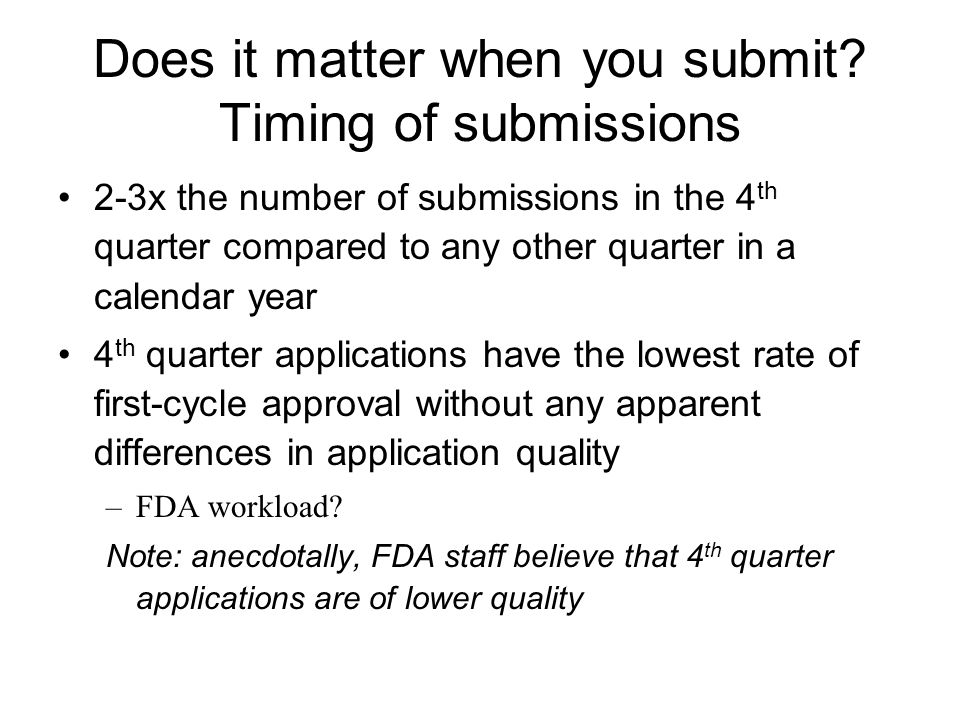 Does it matter when you submit? Timing of submissions

• 2-3x the number of submissions in the 4$^{th}$ quarter compared to any other quarter in a calendar year

• 4$^{th}$ quarter applications have the lowest rate of first-cycle approval without any apparent differences in application quality

– FDA workload?

Note: anecdotally, FDA staff believe that 4$^{th}$ quarter applications are of lower quality